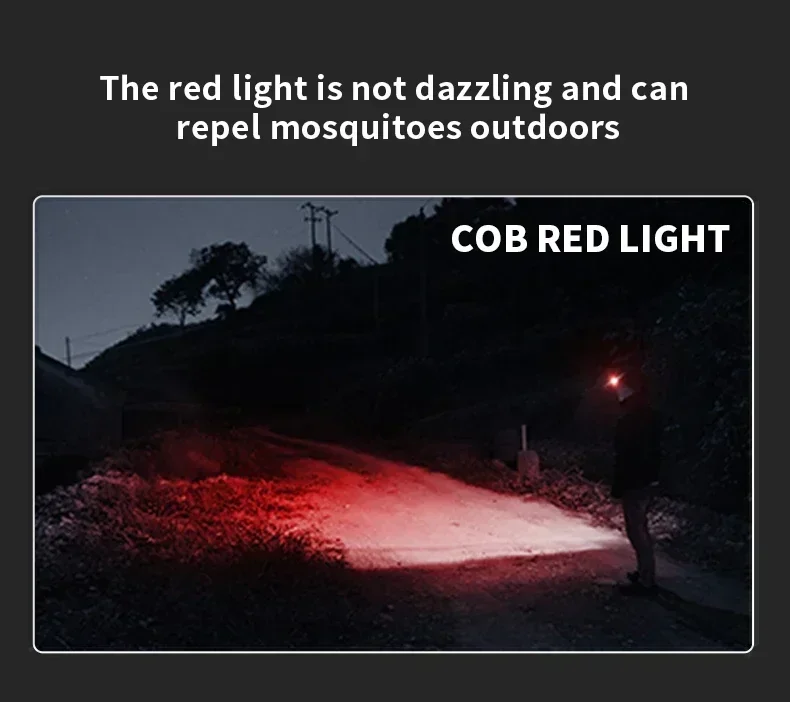 The red light is not dazzling and can repel mosquitoes outdoors

COB RED LIGHT